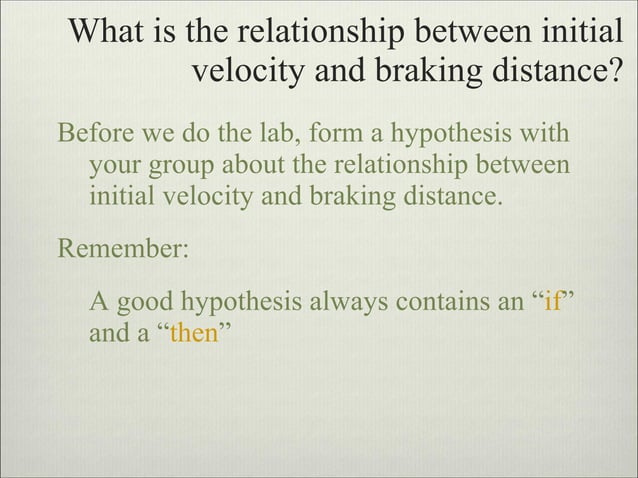 What is the relationship between initial velocity and braking distance?

Before we do the lab, form a hypothesis with your group about the relationship between initial velocity and braking distance.

Remember:

A good hypothesis always contains an “if” and a “then”